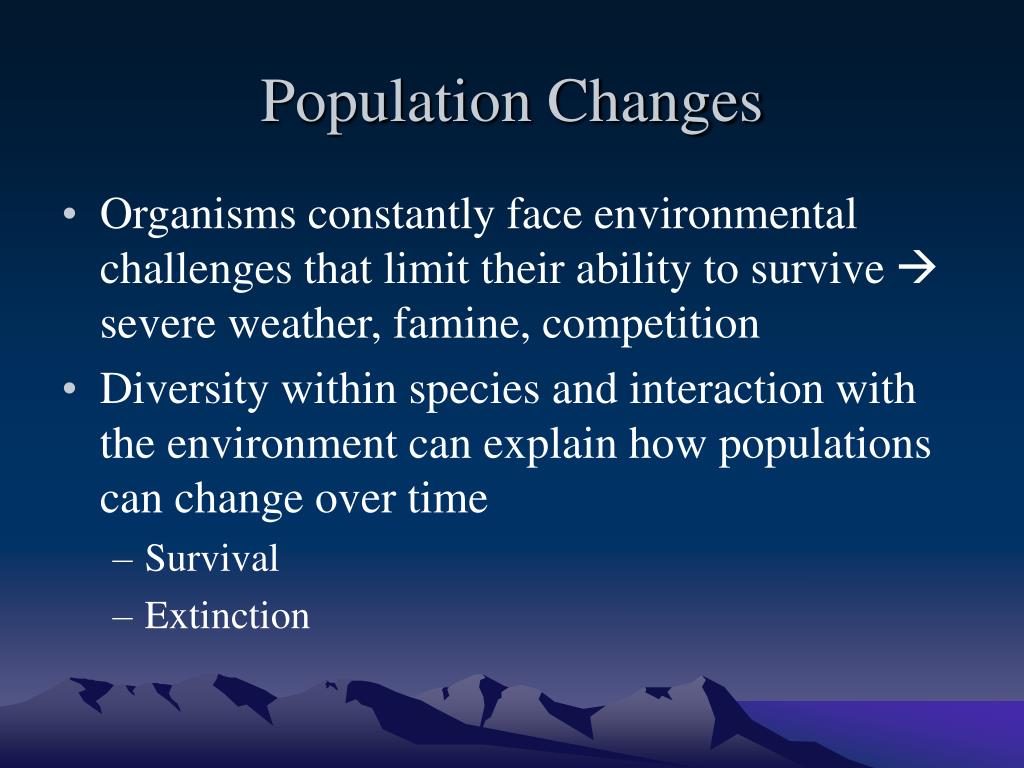 Population Changes

• Organisms constantly face environmental challenges that limit their ability to survive → severe weather, famine, competition

• Diversity within species and interaction with the environment can explain how populations can change over time

– Survival

– Extinction